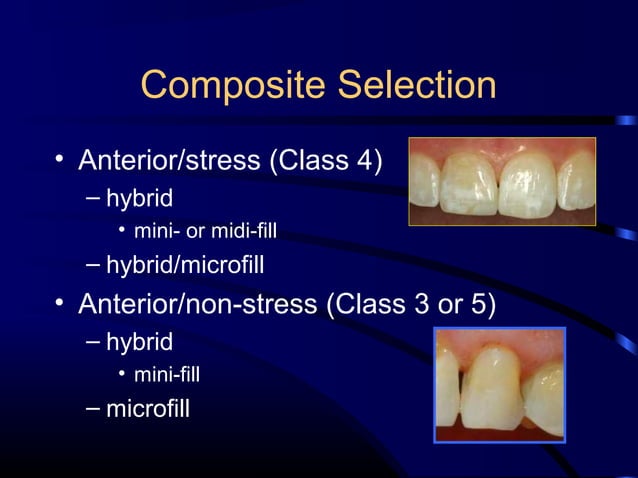 Composite Selection

• Anterior/stress (Class 4)
– hybrid
• mini- or midi-fill
– hybrid/microfill

• Anterior/non-stress (Class 3 or 5)
– hybrid
• mini-fill
– microfill